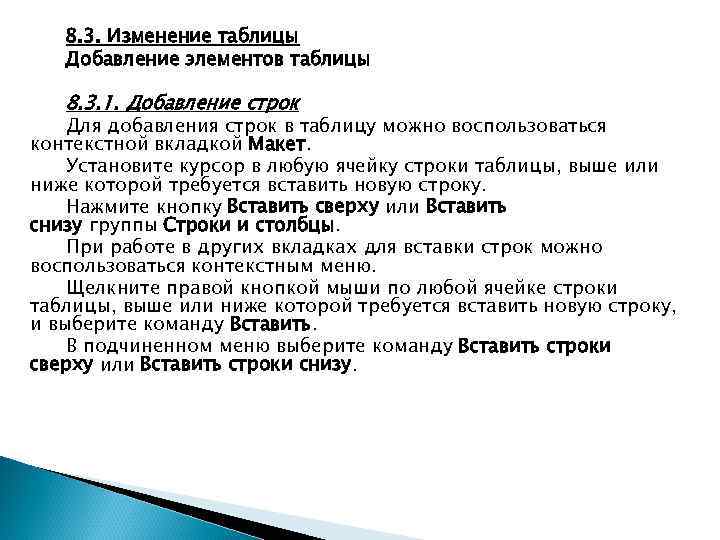 8.3. Изменение таблицы
Добавление элементов таблицы

8.3.1. Добавление строк

Для добавления строк в таблицу можно воспользоваться контекстной вкладкой Макет.

Установите курсор в любую ячейку строки таблицы, выше или ниже которой требуется вставить новую строку.

Нажмите кнопку Вставить сверху или Вставить снизу группы Строки и столбцы.

При работе в других вкладках для вставки строк можно воспользоваться контекстным меню.

Щелкните правой кнопкой мыши по любой ячейке строки таблицы, выше или ниже которой требуется вставить новую строку, и выберите команду Вставить.

В подчиненном меню выберите команду Вставить строки сверху или Вставить строки снизу.